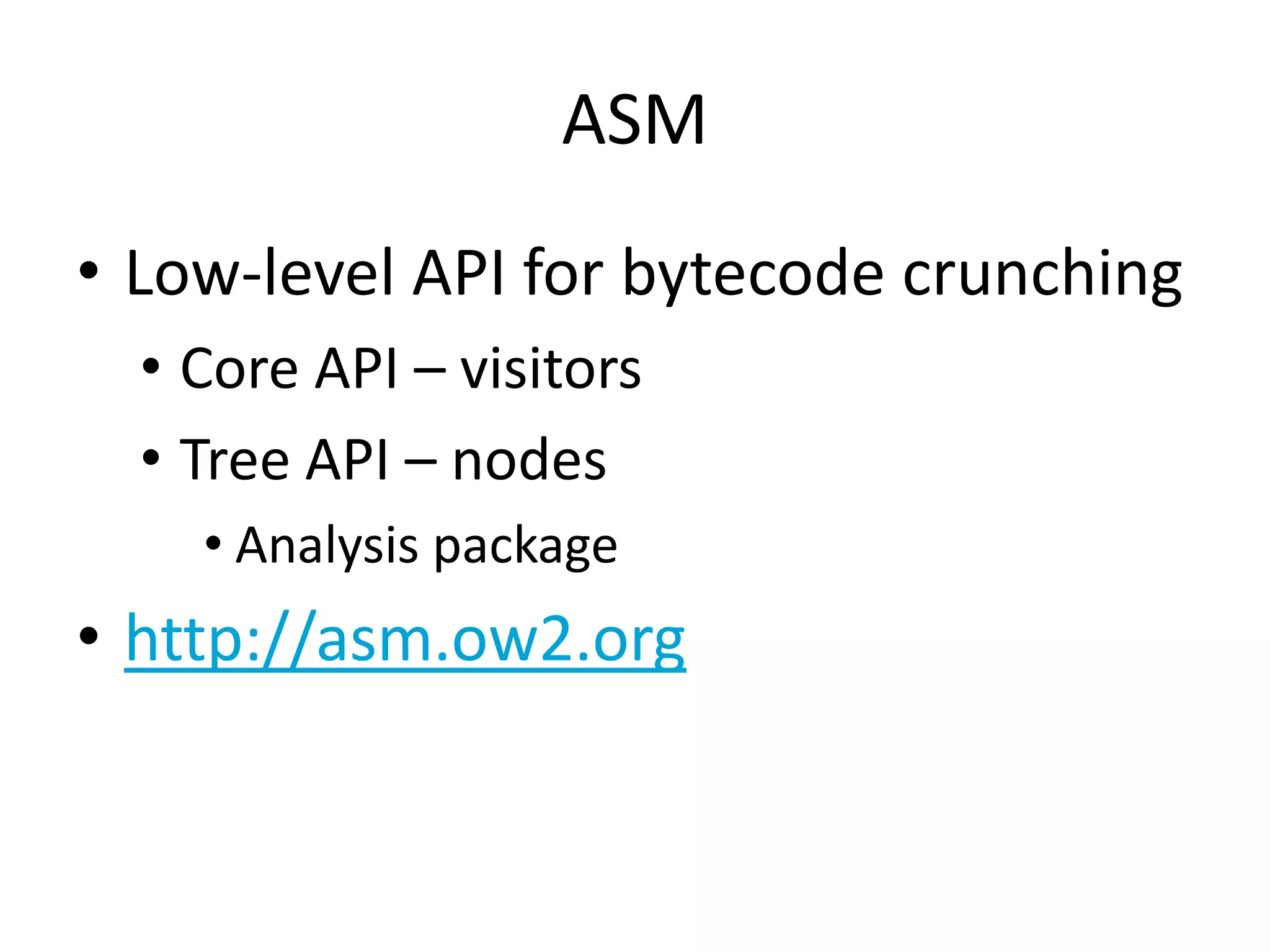 ASM

• Low-level API for bytecode crunching
  • Core API – visitors
  • Tree API – nodes
    • Analysis package
• http://asm.ow2.org